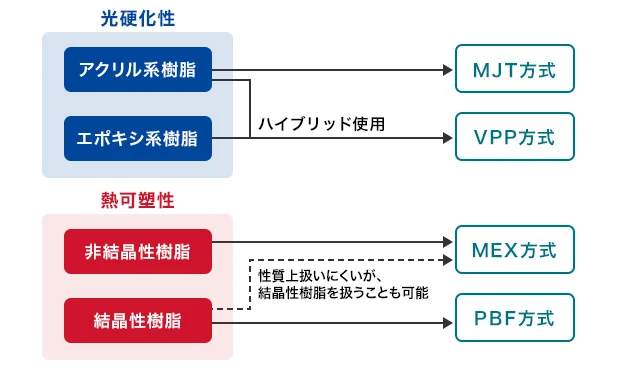 光硬化性

アクリル系樹脂

エポキシ系樹脂

ハイブリッド使用

MJT方式

VPP方式

熱可塑性

非結晶性樹脂

結晶性樹脂

性質上扱いにくいが、結晶性樹脂を扱うことも可能

MEX方式

PBF方式